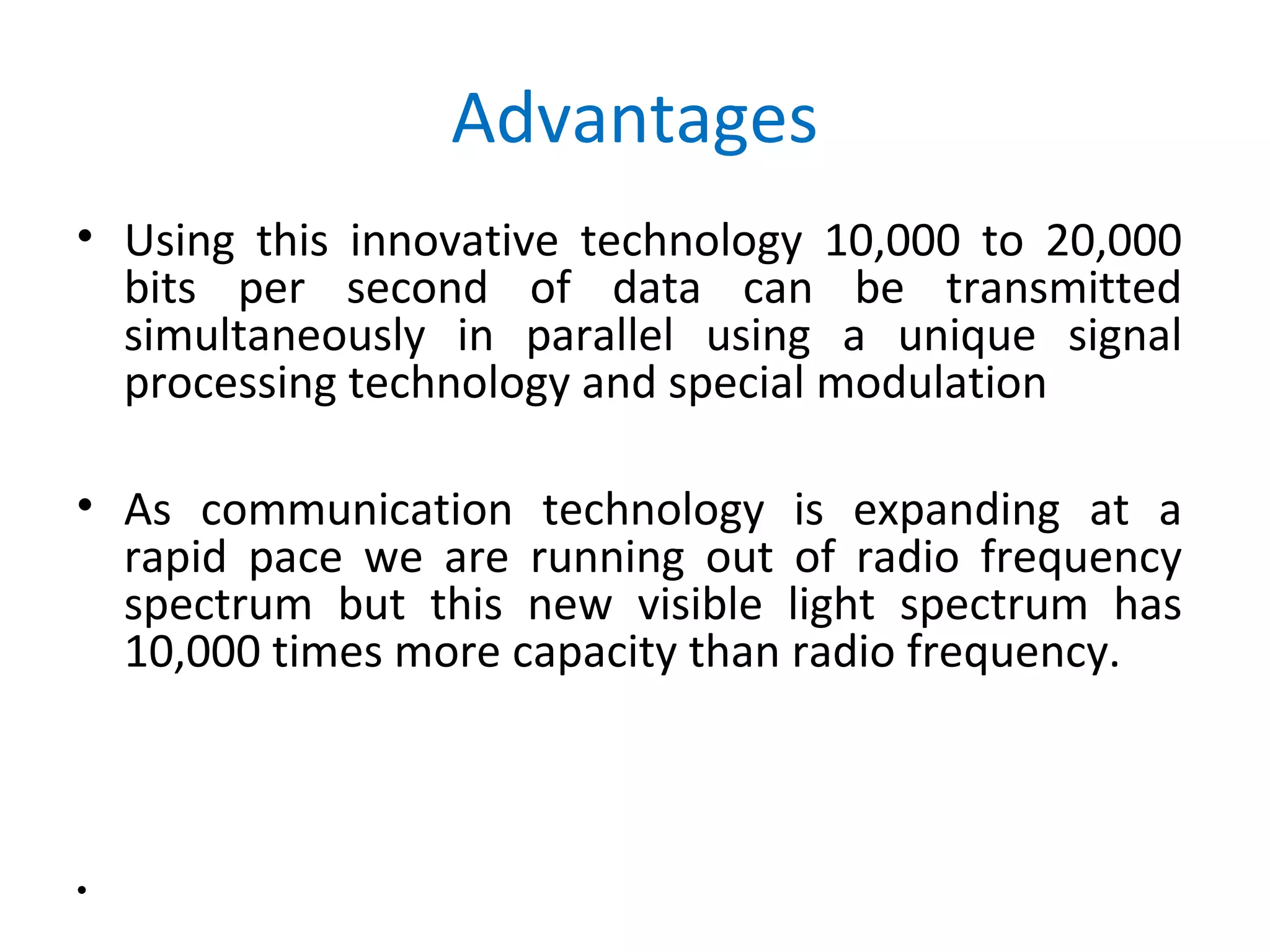 Advantages

• Using this innovative technology 10,000 to 20,000 bits per second of data can be transmitted simultaneously in parallel using a unique signal processing technology and special modulation

• As communication technology is expanding at a rapid pace we are running out of radio frequency spectrum but this new visible light spectrum has 10,000 times more capacity than radio frequency.

•